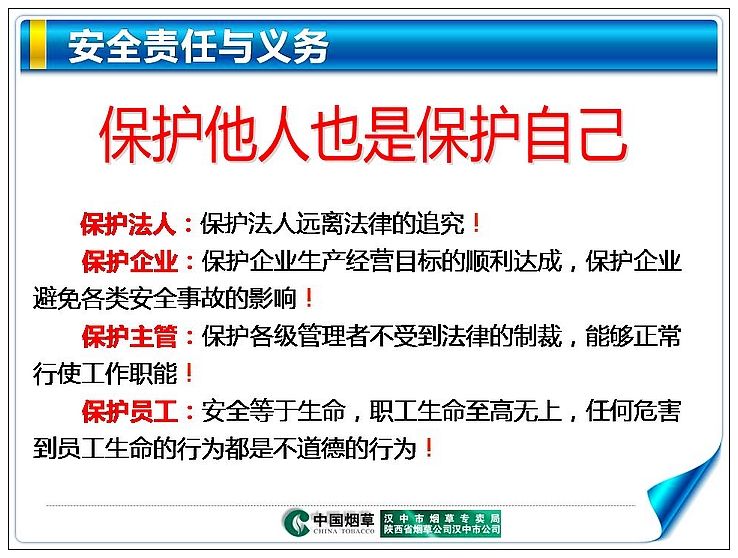 安全责任与义务

保护他人也是保护自己

保护法人：保护法人远离法律的追究！

保护企业：保护企业生产经营目标的顺利达成，保护企业避免各类安全事故的影响！

保护主管：保护各级管理者不受到法律的制裁，能够正常行使工作职能！

保护员工：安全等于生命，职工生命至高无上，任何危害到员工生命的行为都是不道德的行为！

中国烟草
CHINA TOBACCO
汉中市烟草专卖局
陕西省烟草公司汉中市公司